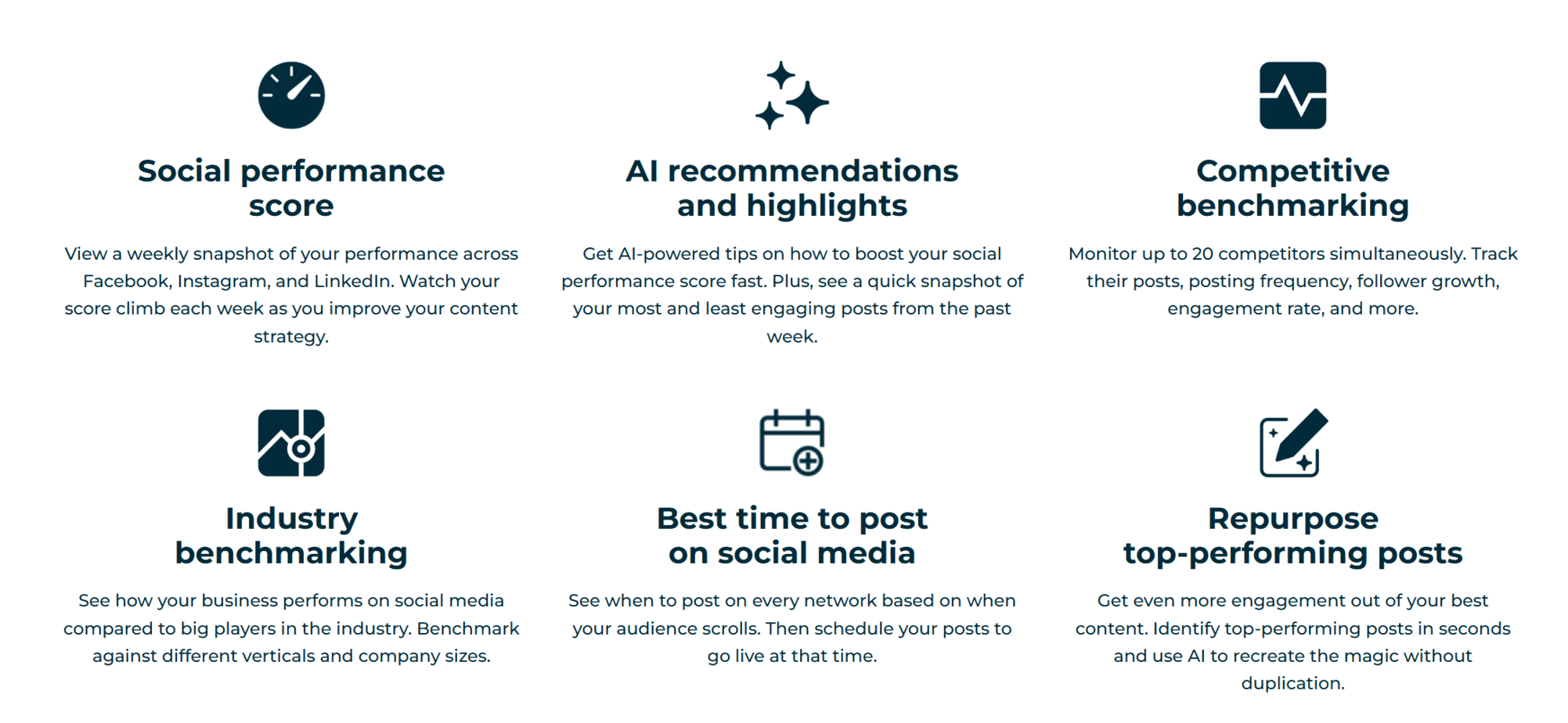 Social performance score

View a weekly snapshot of your performance across Facebook, Instagram, and LinkedIn. Watch your score climb each week as you improve your content strategy.

AI recommendations and highlights

Get AI-powered tips on how to boost your social performance score fast. Plus, see a quick snapshot of your most and least engaging posts from the past week.

Competitive benchmarking

Monitor up to 20 competitors simultaneously. Track their posts, posting frequency, follower growth, engagement rate, and more.

Industry benchmarking

See how your business performs on social media compared to big players in the industry. Benchmark against different verticals and company sizes.

Best time to post on social media

See when to post on every network based on when your audience scrolls. Then schedule your posts to go live at that time.

Repurpose top-performing posts

Get even more engagement out of your best content. Identify top-performing posts in seconds and use AI to recreate the magic without duplication.